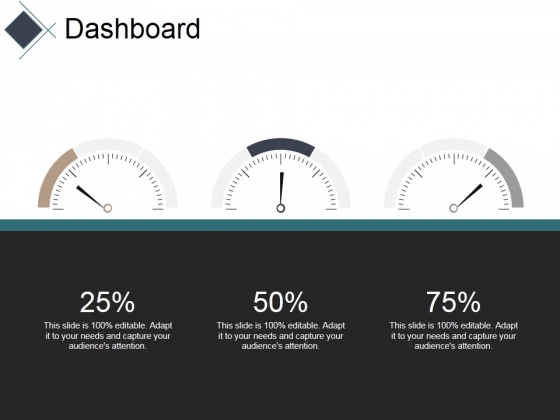 Dashboard

25%
This slide is 100% editable. Adapt it to your needs and capture your audience's attention.

50%
This slide is 100% editable. Adapt it to your needs and capture your audience's attention.

75%
This slide is 100% editable. Adapt it to your needs and capture your audience's attention.